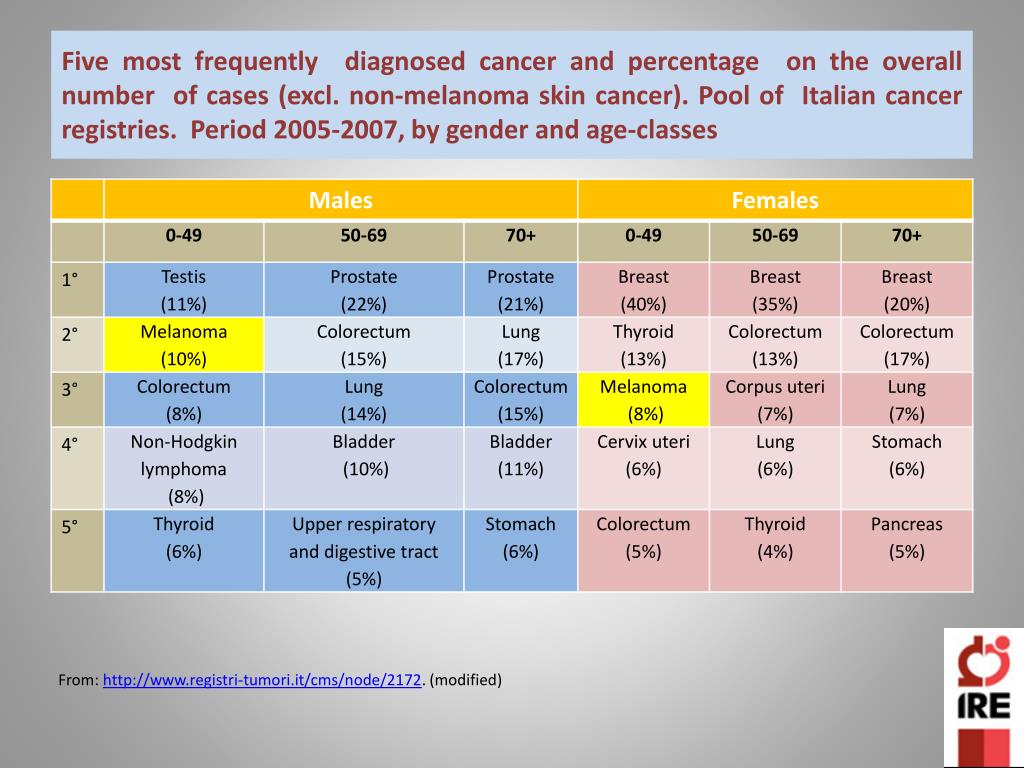 Five most frequently diagnosed cancer and percentage on the overall number of cases (excl. non-melanoma skin cancer). Pool of Italian cancer registries. Period 2005-2007, by gender and age-classes

| | Males | | | Females | | |
|---|---|---|---|---|---|---|
| | 0-49 | 50-69 | 70+ | 0-49 | 50-69 | 70+ |
| 1° | Testis (11%) | Prostate (22%) | Prostate (21%) | Breast (40%) | Breast (35%) | Breast (20%) |
| 2° | Melanoma (10%) | Colorectum (15%) | Lung (17%) | Thyroid (13%) | Colorectum (13%) | Colorectum (17%) |
| 3° | Colorectum (8%) | Lung (14%) | Colorectum (15%) | Melanoma (8%) | Corpus uteri (7%) | Lung (7%) |
| 4° | Non-Hodgkin lymphoma (8%) | Bladder (10%) | Bladder (11%) | Cervix uteri (6%) | Lung (6%) | Stomach (6%) |
| 5° | Thyroid (6%) | Upper respiratory and digestive tract (5%) | Stomach (6%) | Colorectum (5%) | Thyroid (4%) | Pancreas (5%) |

From: http://www.registri-tumori.it/cms/node/2172. (modified)

IRE